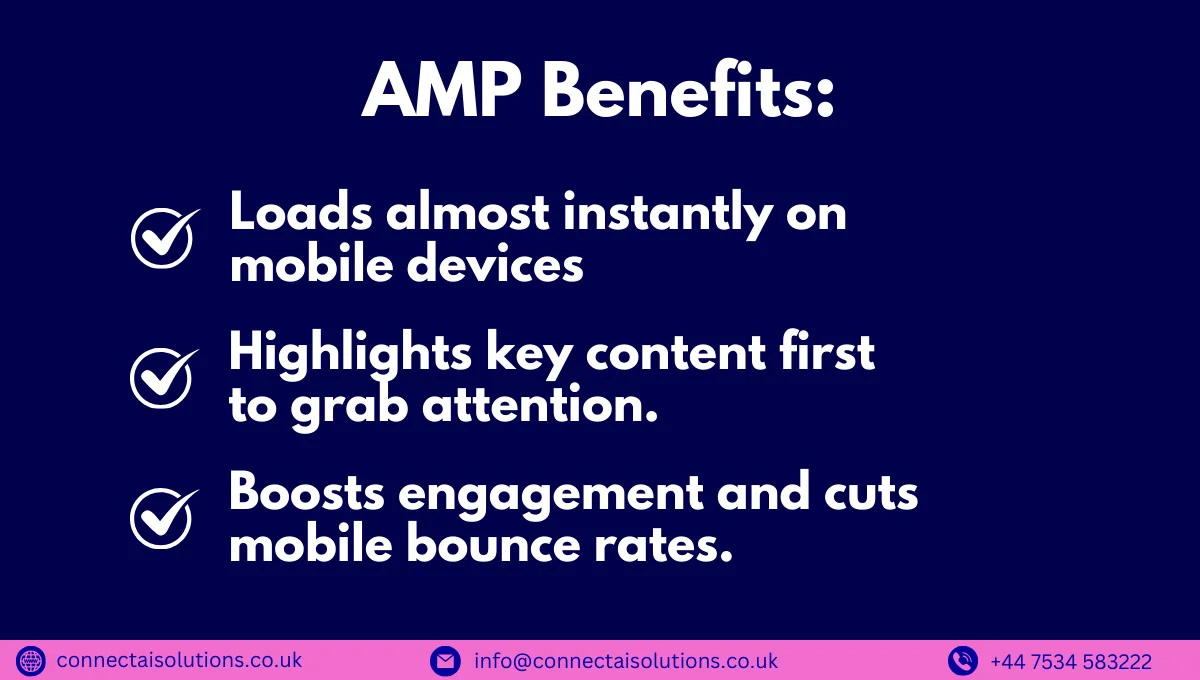 AMP Benefits:

Loads almost instantly on mobile devices

Highlights key content first to grab attention.

Boosts engagement and cuts mobile bounce rates.

connectaisolutions.co.uk

info@connectaisolutions.co.uk

+44 7534 583222